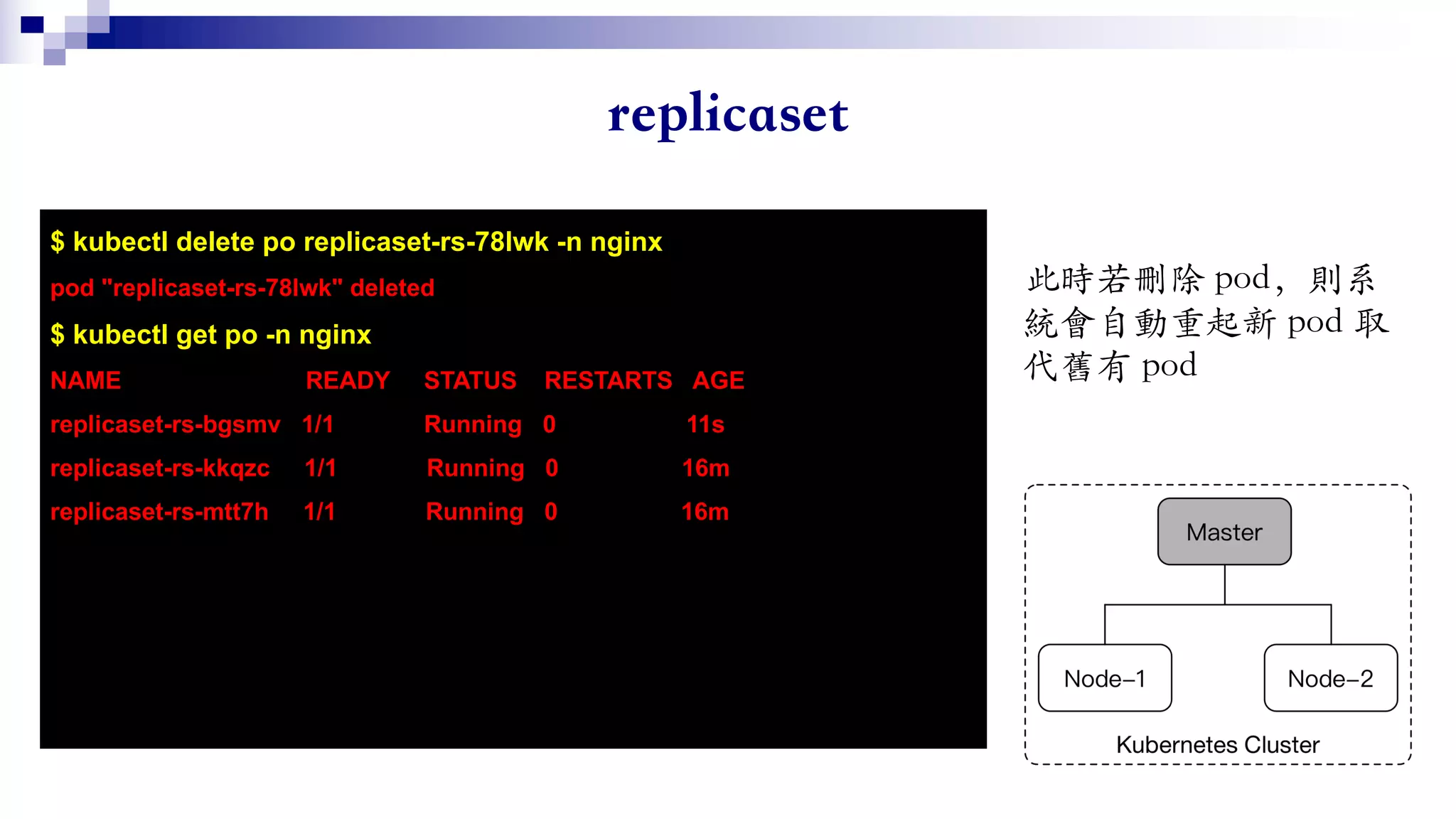 replicaset

$ kubectl delete po replicaset-rs-78lwk -n nginx

pod "replicaset-rs-78lwk" deleted

$ kubectl get po -n nginx

| NAME | READY | STATUS | RESTARTS | AGE |
|---|---|---|---|---|
| replicaset-rs-bgsmv | 1/1 | Running | 0 | 11s |
| replicaset-rs-kkqzc | 1/1 | Running | 0 | 16m |
| replicaset-rs-mtt7h | 1/1 | Running | 0 | 16m |

此時若刪除 pod，則系統會自動重起新 pod 取代舊有 pod

Master

Node–1

Node–2

Kubernetes Cluster